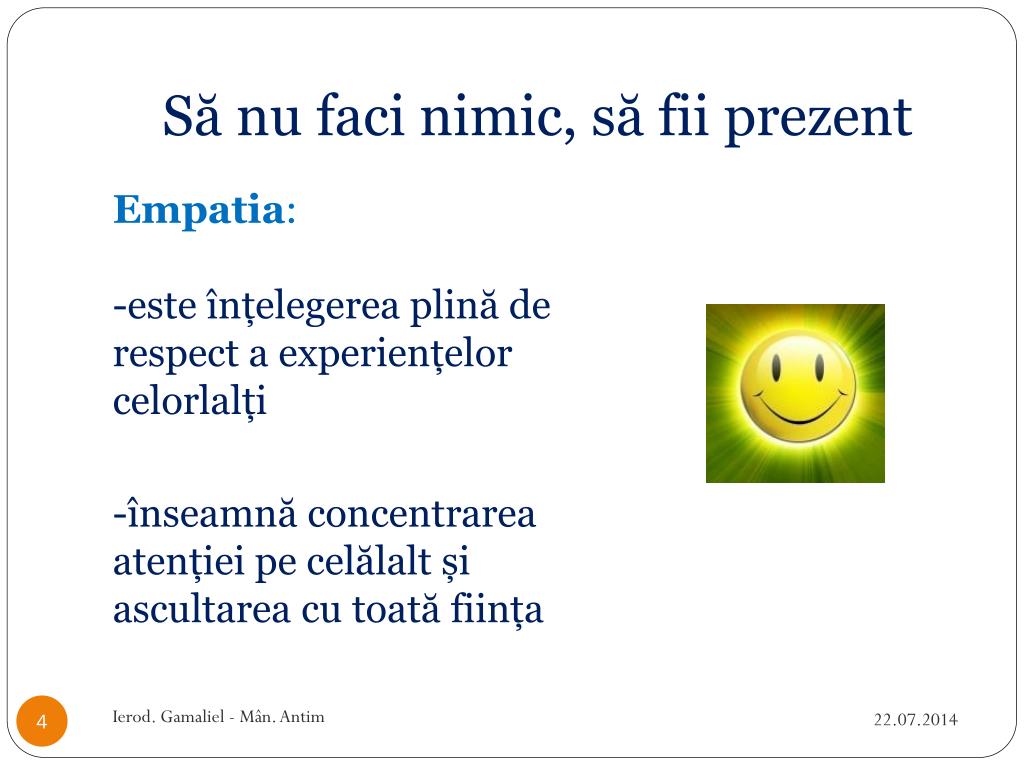 Să nu faci nimic, să fii prezent

Empatia:

-este înțelegerea plină de respect a experiențelor celorlalți

-înseamnă concentrarea atenției pe celălalt și ascultarea cu toată ființa

4

Ierod. Gamaliel - Mân. Antim

22.07.2014